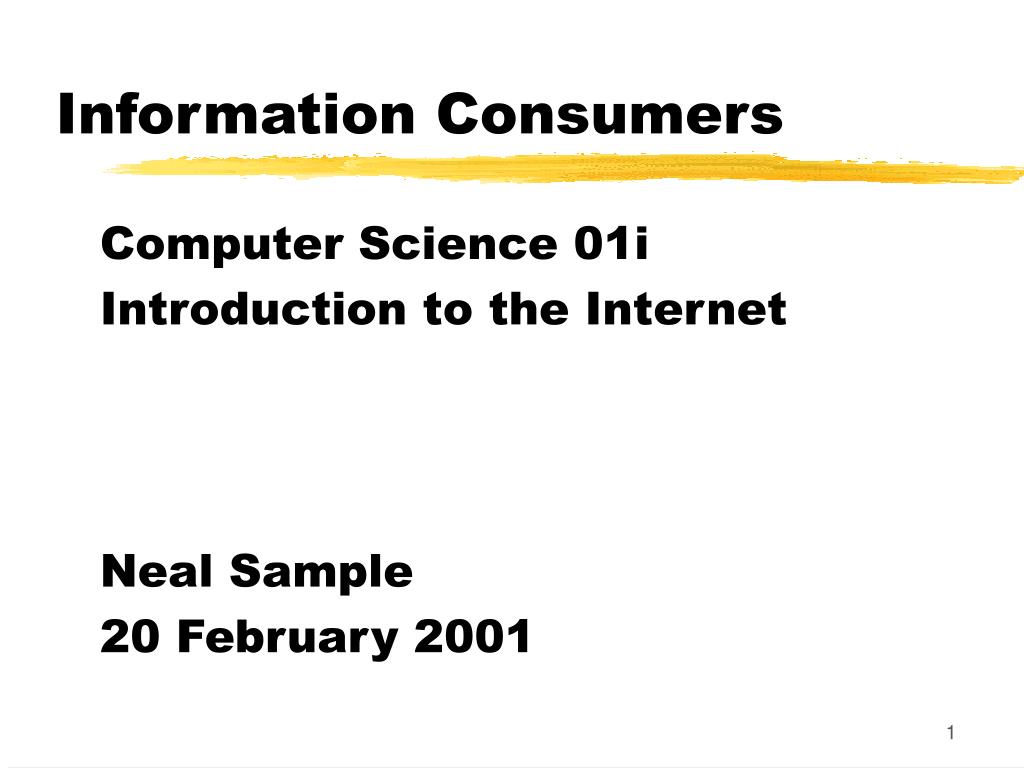 Information Consumers

Computer Science 01i
Introduction to the Internet

Neal Sample
20 February 2001

1